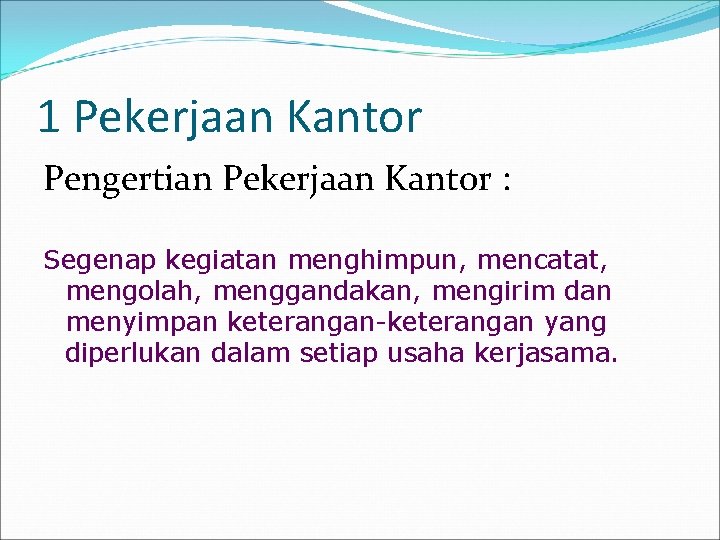 1 Pekerjaan Kantor

Pengertian Pekerjaan Kantor :

Segenap kegiatan menghimpun, mencatat, mengolah, menggandakan, mengirim dan menyimpan keterangan-keterangan yang diperlukan dalam setiap usaha kerjasama.